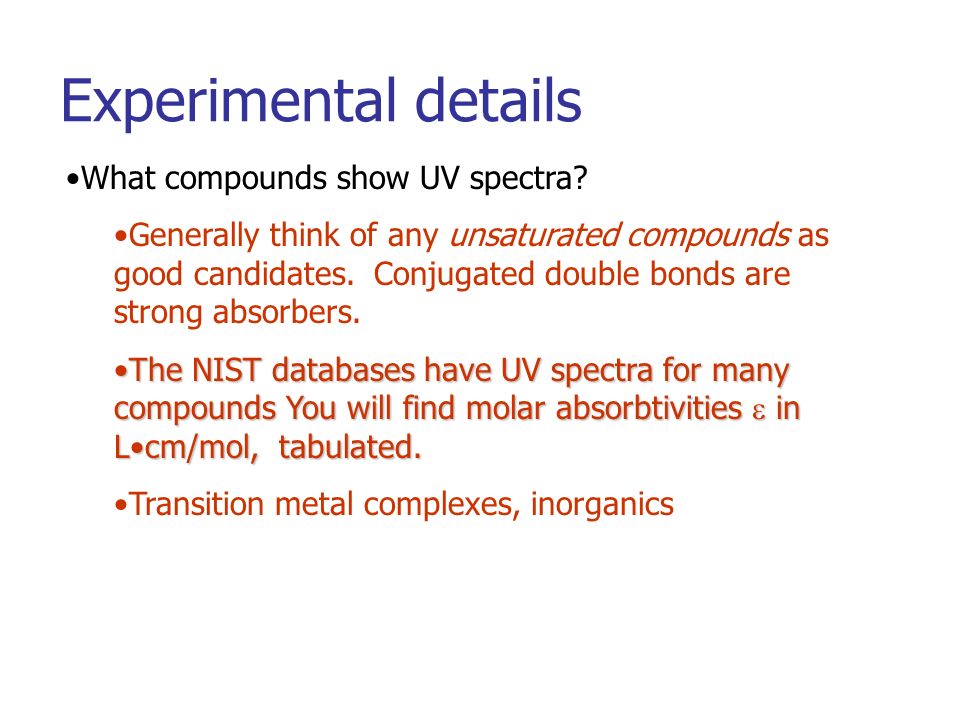 Experimental details

•What compounds show UV spectra?

•Generally think of any unsaturated compounds as good candidates. Conjugated double bonds are strong absorbers.

•The NIST databases have UV spectra for many compounds You will find molar absorbtivities $\varepsilon$ in L•cm/mol, tabulated.

•Transition metal complexes, inorganics